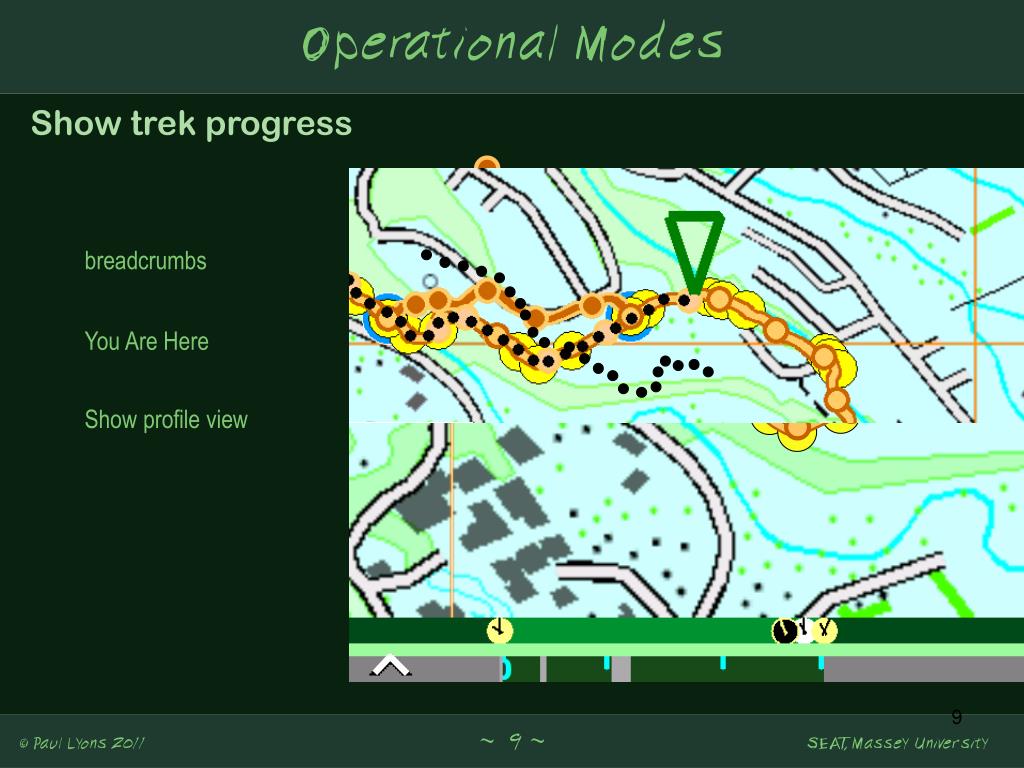 Operational Modes

Show trek progress

breadcrumbs

You Are Here

Show profile view

9

© Paul Lyons 2011

~ 9 ~

SEAT, Massey University